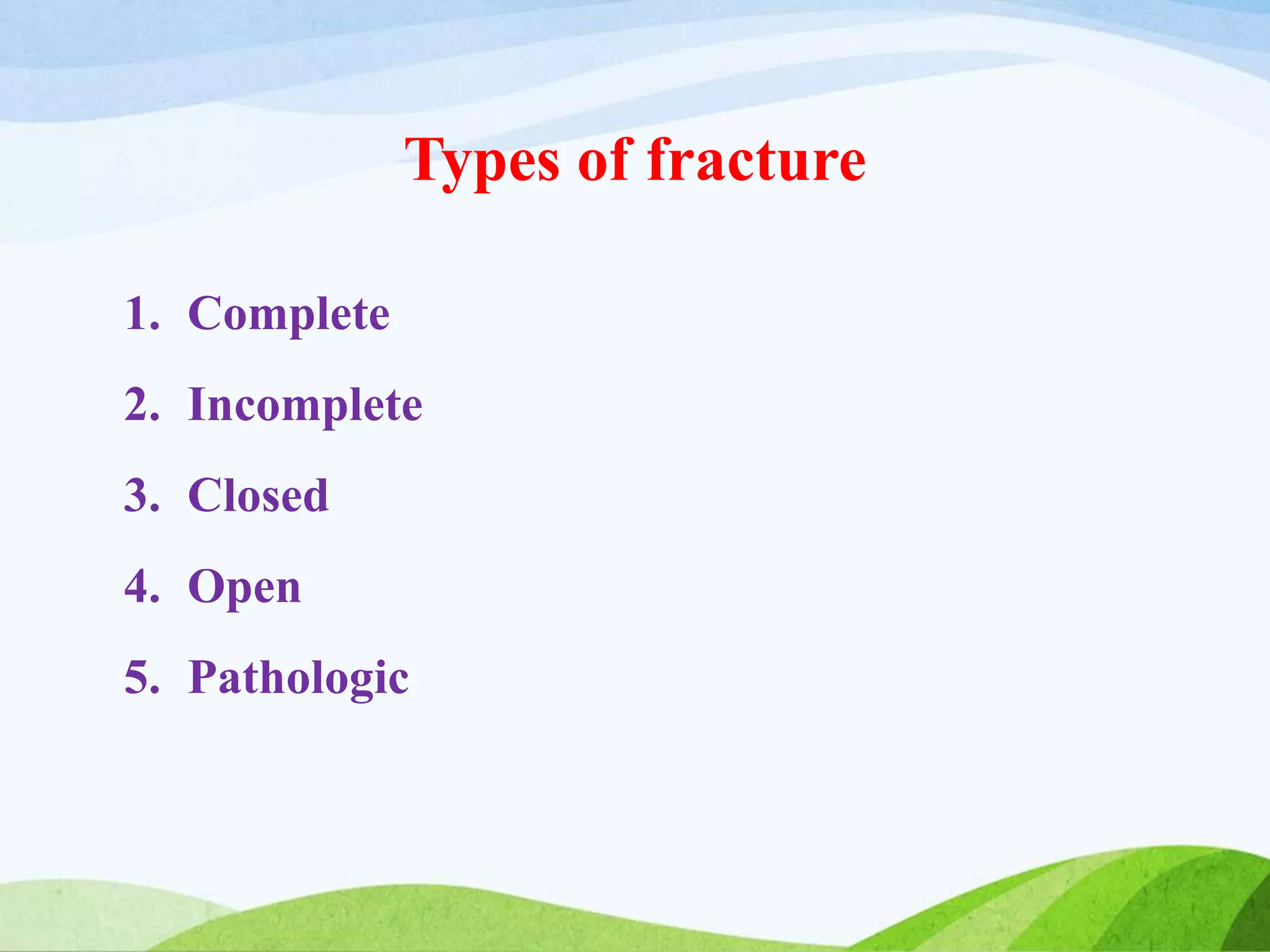 Types of fracture

1. Complete
2. Incomplete
3. Closed
4. Open
5. Pathologic